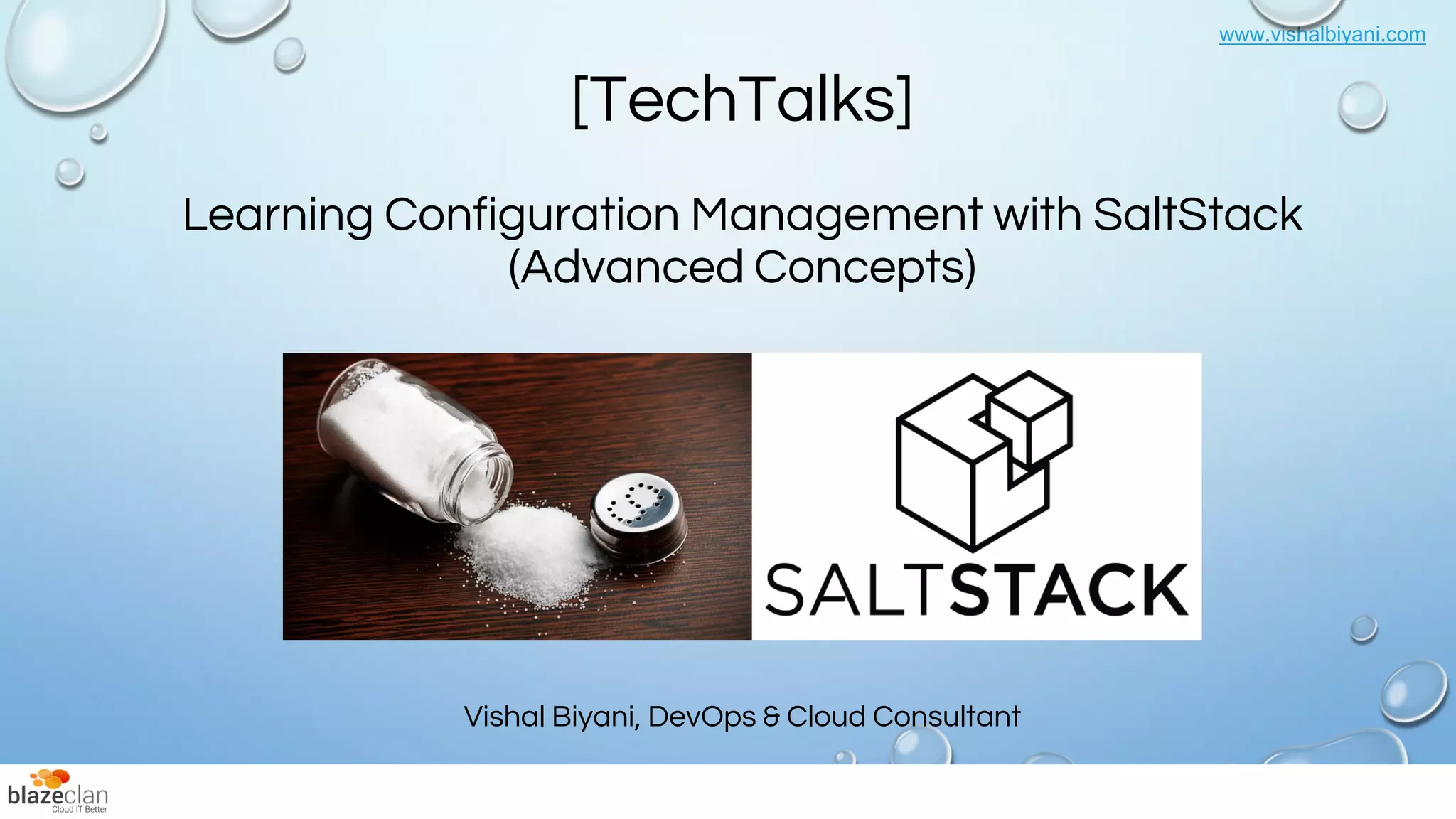 www.vishalbiyani.com

[TechTalks]

Learning Configuration Management with SaltStack (Advanced Concepts)

SALTSTACK

Vishal Biyani, DevOps & Cloud Consultant

blazeclan
Cloud IT Better